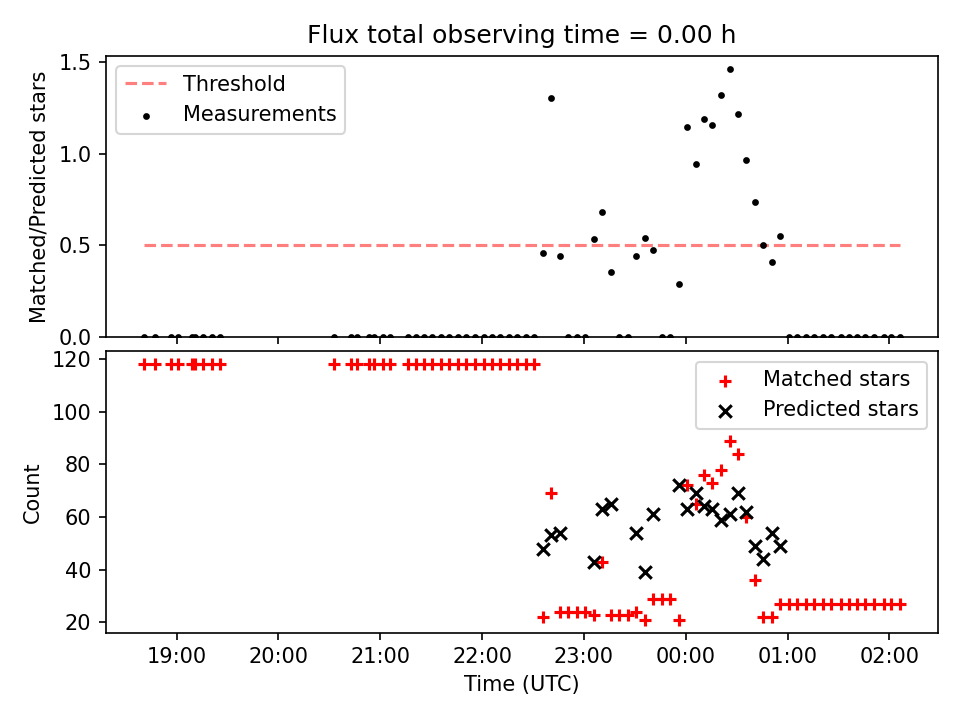 Flux total observing time = 0.00 h

Threshold
Measurements

Matched/Predicted stars

1.5
1.0
0.5
0.0

Matched stars
Predicted stars

Count

120
100
80
60
40
20

19:00
20:00
21:00
22:00
23:00
00:00
01:00
02:00

Time (UTC)